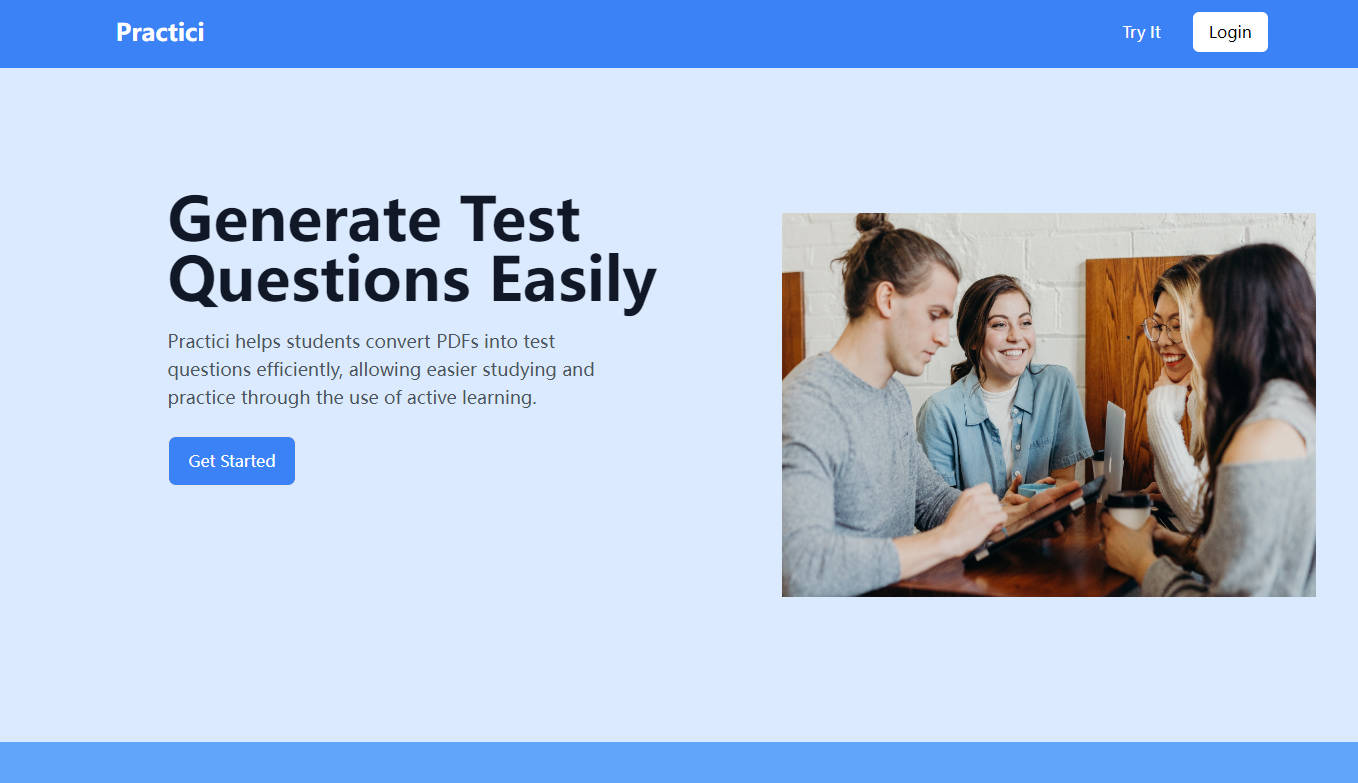 Practici

Try It

Login

Generate Test Questions Easily

Practici helps students convert PDFs into test questions efficiently, allowing easier studying and practice through the use of active learning.

Get Started